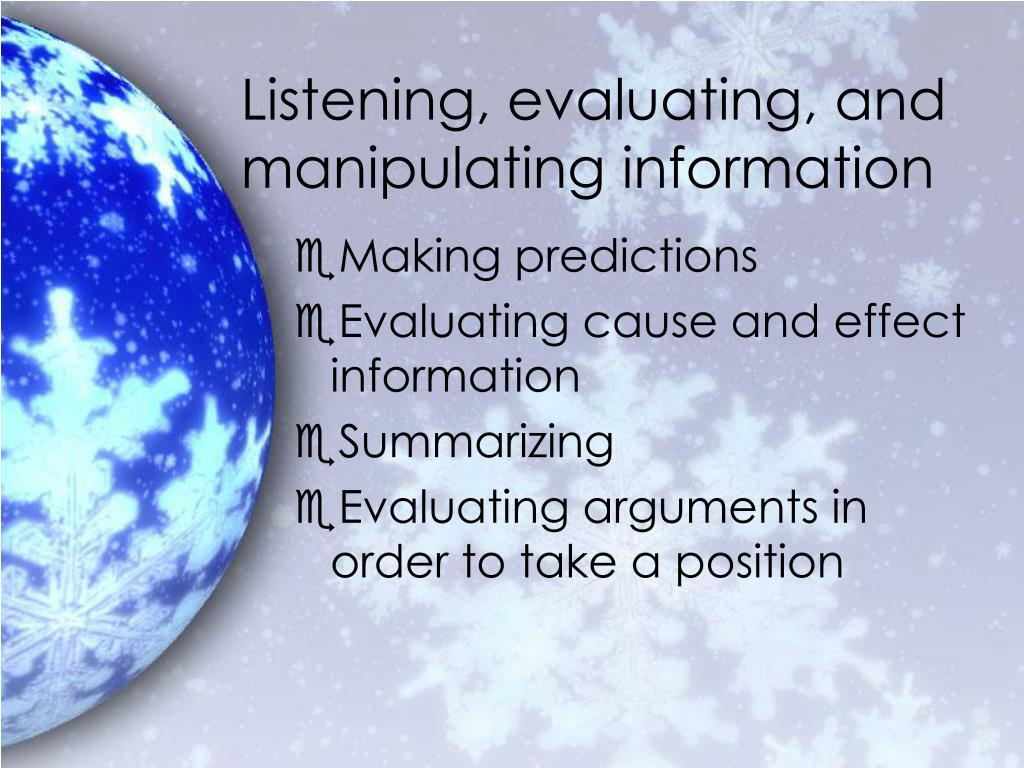 Listening, evaluating, and manipulating information

Making predictions

Evaluating cause and effect information

Summarizing

Evaluating arguments in order to take a position